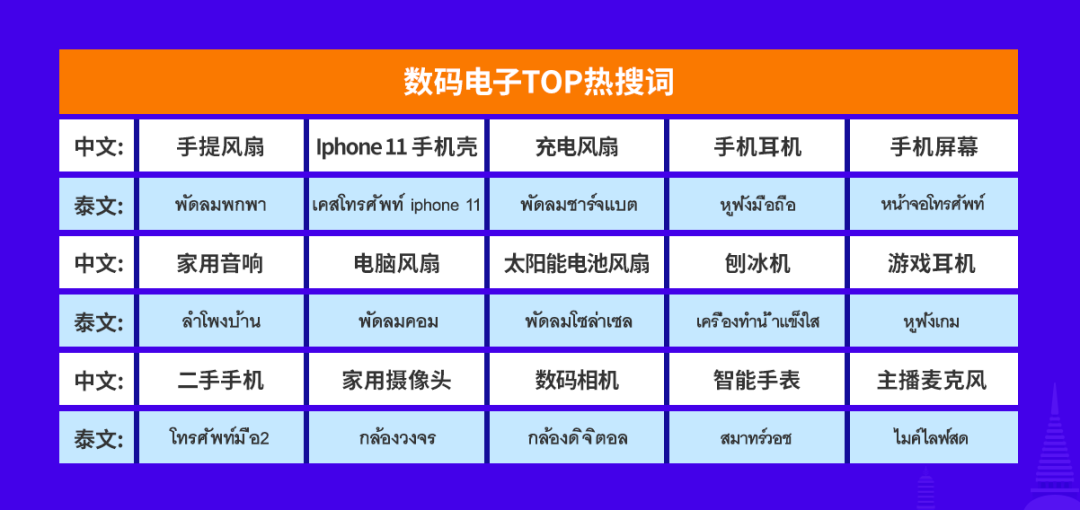 数码电子TOP热搜词

| 中文: | 手提风扇 | Iphone 11 手机壳 | 充电风扇 | 手机耳机 | 手机屏幕 |
|---|---|---|---|---|---|
| 泰文: | พัดลมพกพา | เคสโทรศัพท์ iphone 11 | พัดลมชาร์จแบต | หูฟังมือถือ | หน้าจอโทรศัพท์ |
| 中文: | 家用音响 | 电脑风扇 | 太阳能电池风扇 | 刨冰机 | 游戏耳机 |
| 泰文: | ลำโพงบ้าน | พัดลมคอม | พัดลมโซล่าเซล | เครื่องทำน้ำแข็งใส | หูฟังเกม |
| 中文: | 二手手机 | 家用摄像头 | 数码相机 | 智能手表 | 主播麦克风 |
| 泰文: | โทรศัพท์มือ2 | กล้องวงจร | กล้องดิจิตอล | สมาทร์วอช | ไมค์ไลฟ์สด |